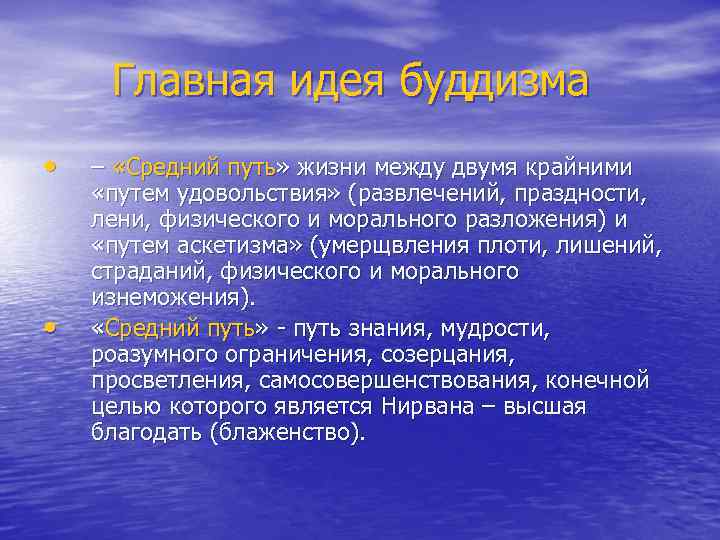 Главная идея буддизма

• – «Средний путь» жизни между двумя крайними «путем удовольствия» (развлечений, праздности, лени, физического и морального разложения) и «путем аскетизма» (умерщвления плоти, лишений, страданий, физического и морального изнеможения).

• «Средний путь» - путь знания, мудрости, роазумного ограничения, созерцания, просветления, самосовершенствования, конечной целью которого является Нирвана – высшая благодать (блаженство).